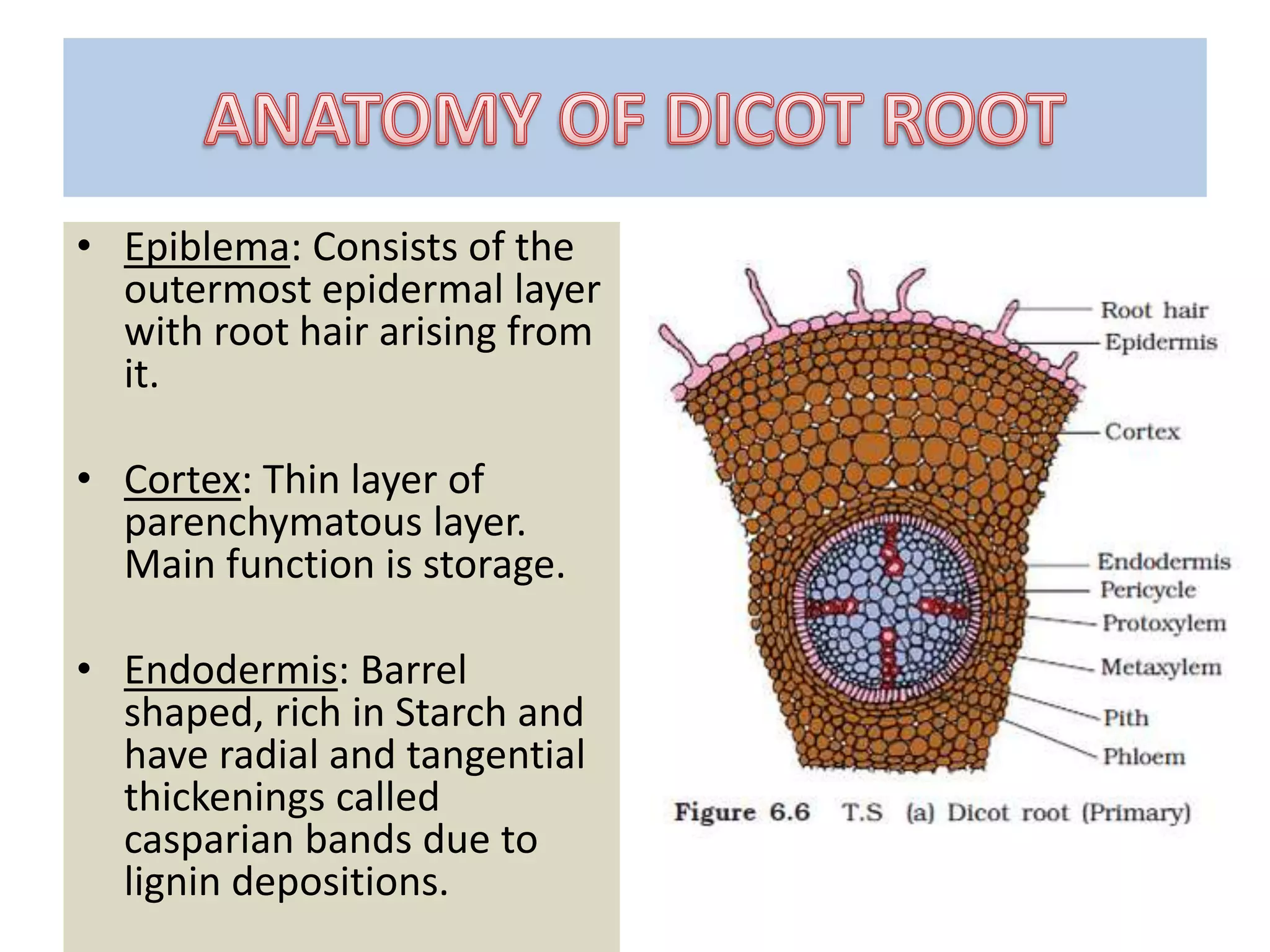 ANATOMY OF DICOT ROOT

• Epiblema: Consists of the outermost epidermal layer with root hair arising from it.

• Cortex: Thin layer of parenchymatous layer. Main function is storage.

• Endodermis: Barrel shaped, rich in Starch and have radial and tangential thickenings called casparian bands due to lignin depositions.

Root hair
Epidermis
Cortex
Endodermis
Pericycle
Protoxylem
Metaxylem
Pith
Phloem

Figure 6.6 T.S (a) Dicot root (Primary)